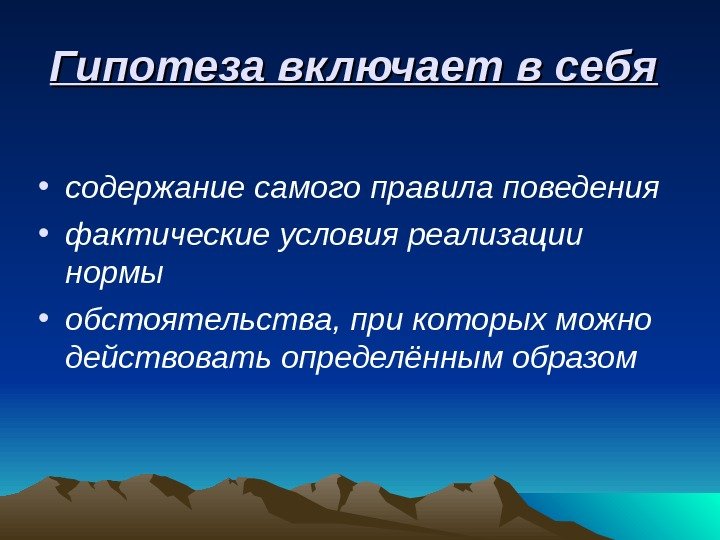 Гипотеза включает в себя

• содержание самого правила поведения
• фактические условия реализации нормы
• обстоятельства, при которых можно действовать определённым образом